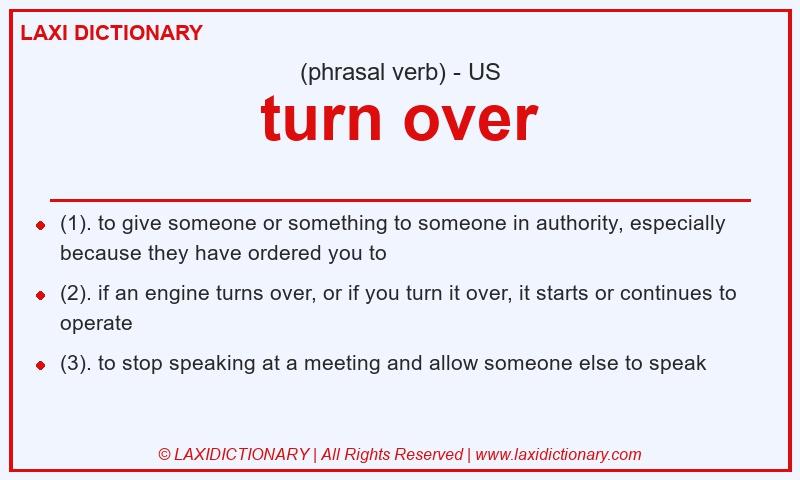 LAXI DICTIONARY

(phrasal verb) - US

turn over

- (1). to give someone or something to someone in authority, especially because they have ordered you to
- (2). if an engine turns over, or if you turn it over, it starts or continues to operate
- (3). to stop speaking at a meeting and allow someone else to speak

© LAXIDICTIONARY | All Rights Reserved | www.laxidictionary.com